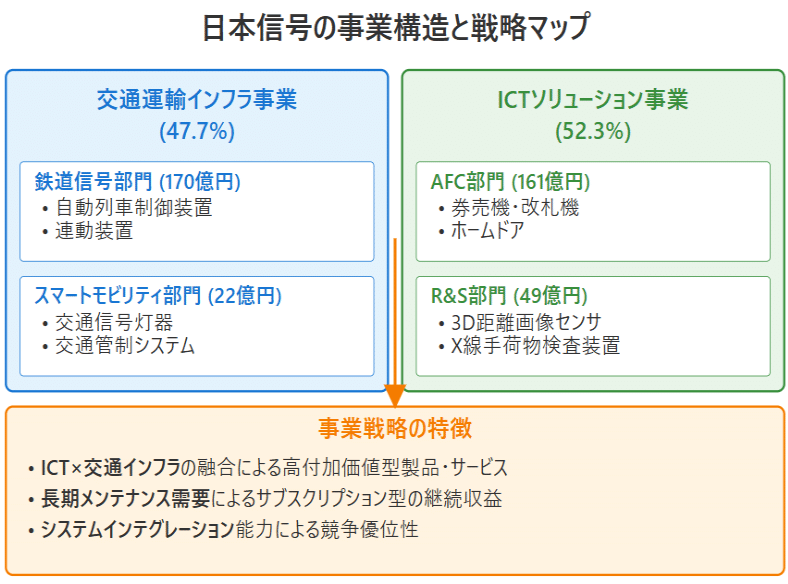 日本信号の事業構造と戦略マップ

交通運輸インフラ事業
(47.7%)

鉄道信号部門 (170億円)
• 自動列車制御装置
• 連動装置

スマートモビリティ部門 (22億円)
• 交通信号灯器
• 交通管制システム

ICTソリューション事業
(52.3%)

AFC部門 (161億円)
• 券売機・改札機
• ホームドア

R&S部門 (49億円)
• 3D距離画像センサ
• X線手荷物検査装置

事業戦略の特徴

• ICT×交通インフラの融合による高付加価値型製品・サービス
• 長期メンテナンス需要によるサブスクリプション型の継続収益
• システムインテグレーション能力による競争優位性